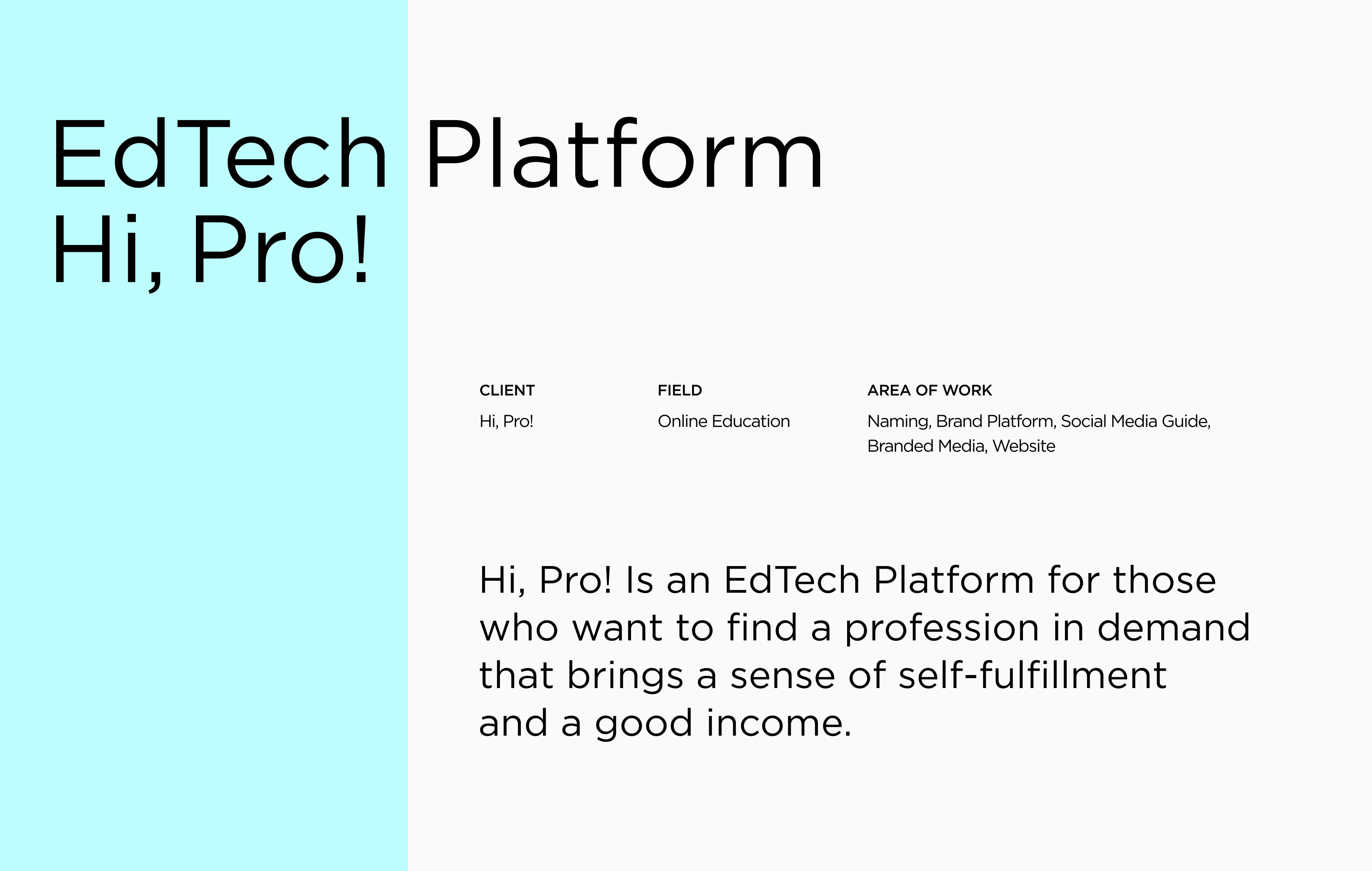 EdTech Platform
Hi, Pro!

CLIENT
Hi, Pro!

FIELD
Online Education

AREA OF WORK
Naming, Brand Platform, Social Media Guide, Branded Media, Website

Hi, Pro! Is an EdTech Platform for those who want to find a profession in demand that brings a sense of self-fulfillment and a good income.